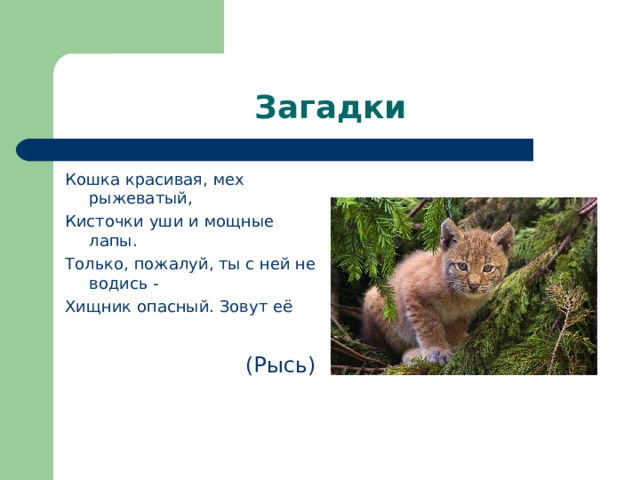 Загадки

Кошка красивая, мех рыжеватый,

Кисточки уши и мощные лапы.

Только, пожалуй, ты с ней не водись -

Хищник опасный. Зовут её

(Рысь)